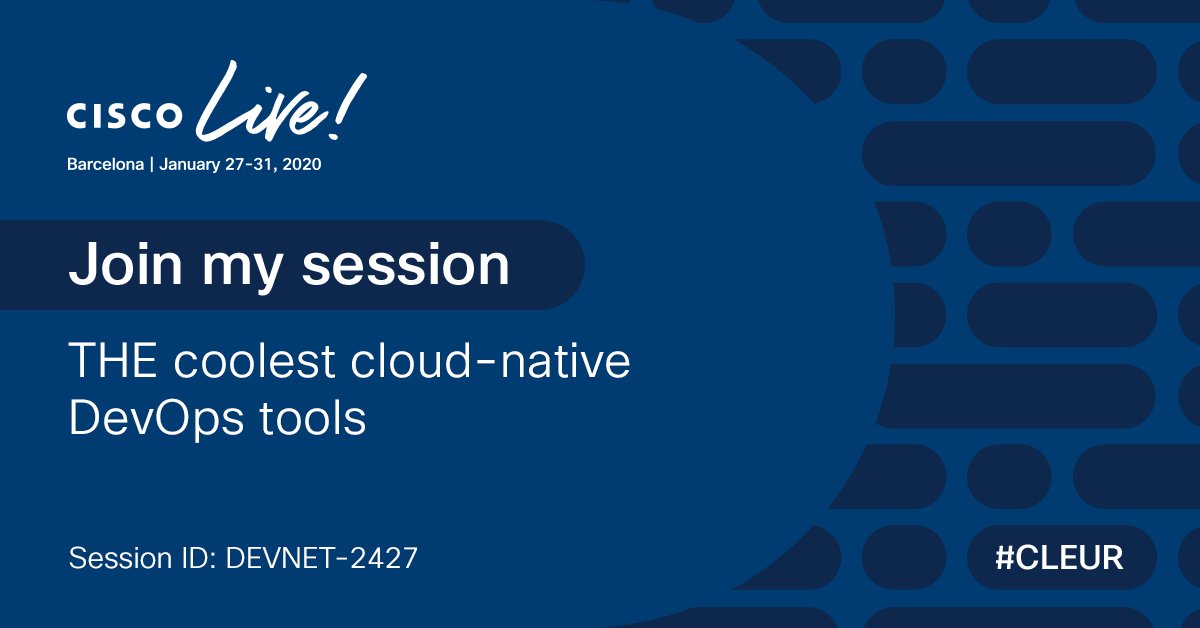 CISCO Live!
Barcelona | January 27-31, 2020

Join my session

THE coolest cloud-native DevOps tools

Session ID: DEVNET-2427

#CLEUR